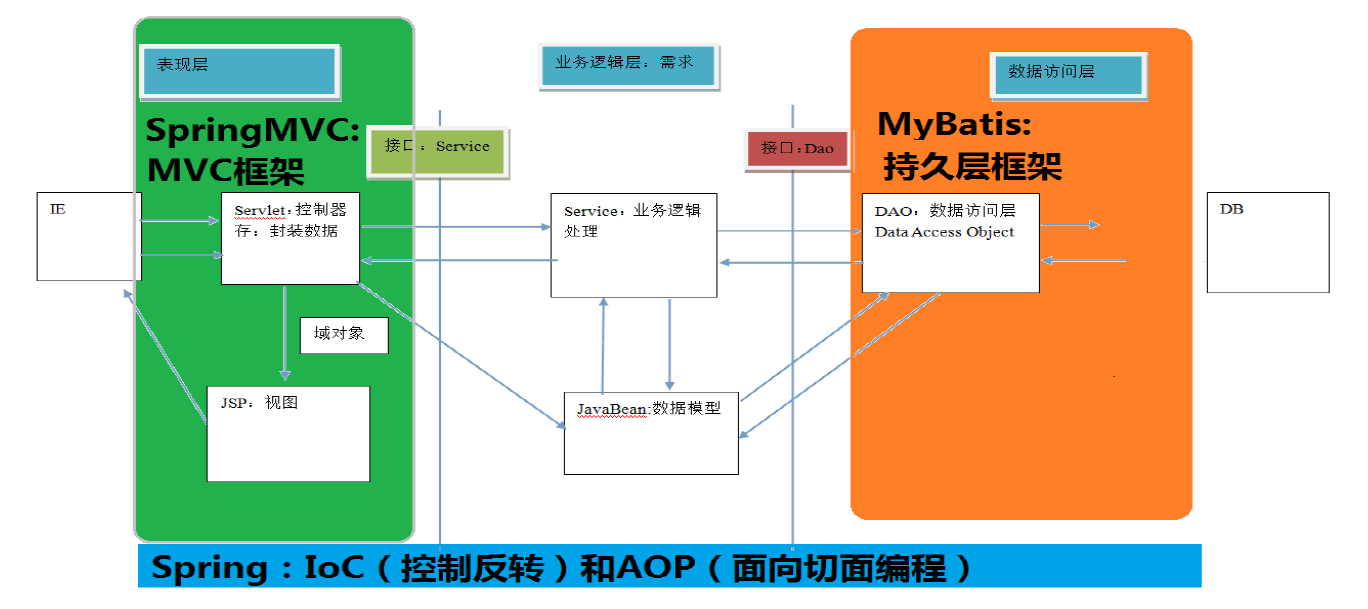 表现层

业务逻辑层：需求

数据访问层

SpringMVC:
MVC框架

接口：Service

接口：Dao

MyBatis:
持久层框架

IE

Servlet：控制器
存：封装数据

Service：业务逻辑处理

DAO：数据访问层
Data Access Object

DB

域对象

JSP：视图

JavaBean:数据模型

Spring：IoC（控制反转）和AOP（面向切面编程）